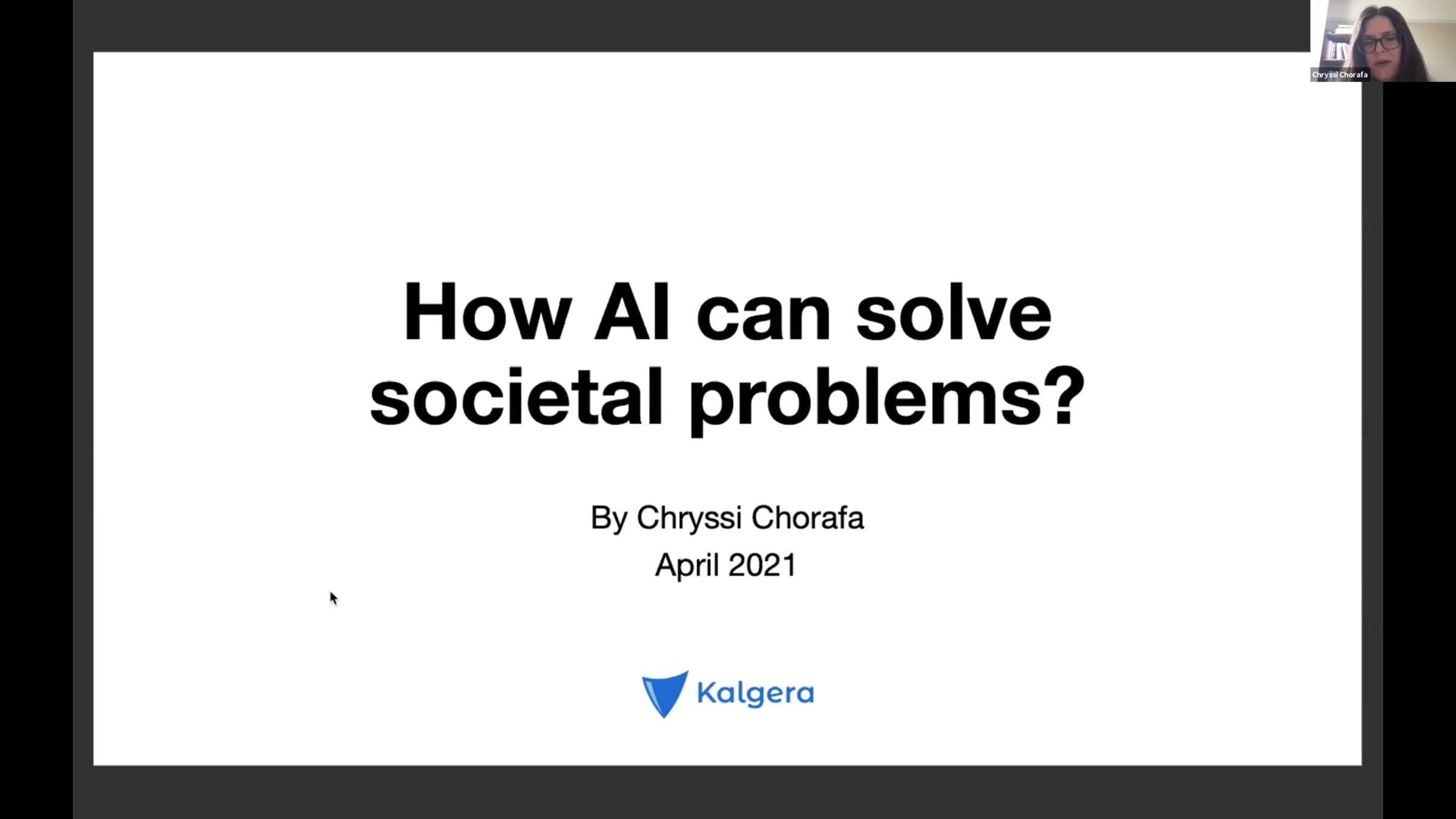 Chryssi Chorafa

How AI can solve societal problems?

By Chryssi Chorafa
April 2021

Kalgera